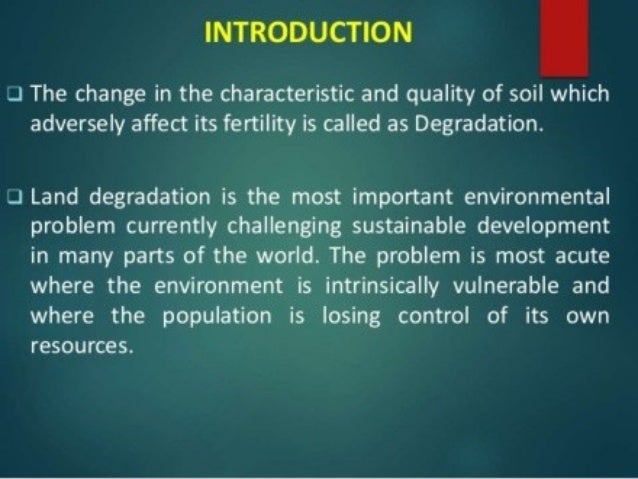 INTRODUCTION

❑ The change in the characteristic and quality of soil which adversely affect its fertility is called as Degradation.

❑ Land degradation is the most important environmental problem currently challenging sustainable development in many parts of the world. The problem is most acute where the environment is intrinsically vulnerable and where the population is losing control of its own resources.